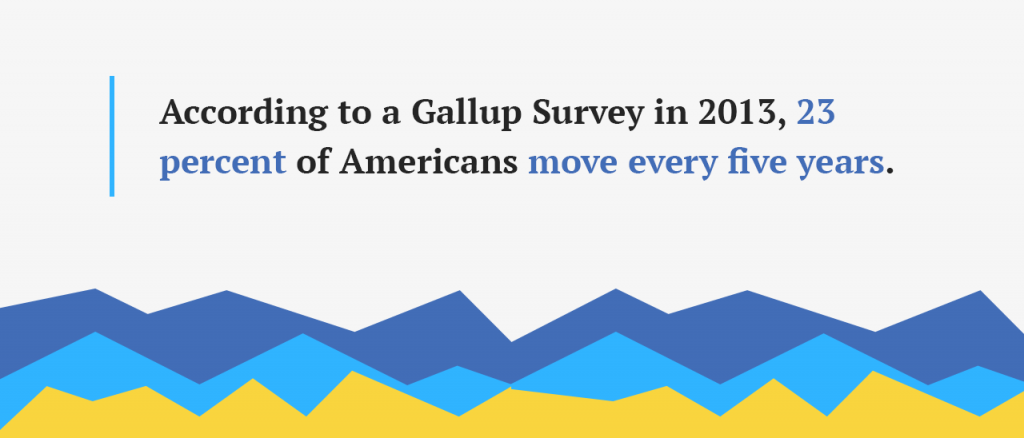 According to a Gallup Survey in 2013, 23 percent of Americans move every five years.